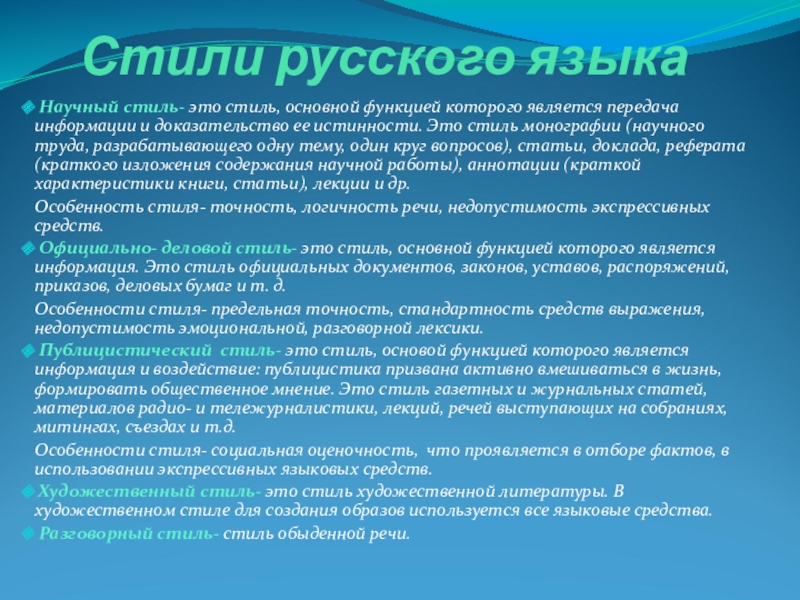 Стили русского языка

Научный стиль- это стиль, основной функцией которого является передача информации и доказательство ее истинности. Это стиль монографии (научного труда, разрабатывающего одну тему, один круг вопросов), статьи, доклада, реферата (краткого изложения содержания научной работы), аннотации (краткой характеристики книги, статьи), лекции и др.

Особенность стиля- точность, логичность речи, недопустимость экспрессивных средств.

Официально- деловой стиль- это стиль, основной функцией которого является информация. Это стиль официальных документов, законов, уставов, распоряжений, приказов, деловых бумаг и т. д.

Особенности стиля- предельная точность, стандартность средств выражения, недопустимость эмоциональной, разговорной лексики.

Публицистический стиль- это стиль, основой функцией которого является информация и воздействие: публицистика призвана активно вмешиваться в жизнь, формировать общественное мнение. Это стиль газетных и журнальных статей, материалов радио- и тележурналистики, лекций, речей выступающих на собраниях, митингах, съездах и т.д.

Особенности стиля- социальная оценочность, что проявляется в отборе фактов, в использовании экспрессивных языковых средств.

Художественный стиль- это стиль художественной литературы. В художественном стиле для создания образов используется все языковые средства.

Разговорный стиль- стиль обыденной речи.